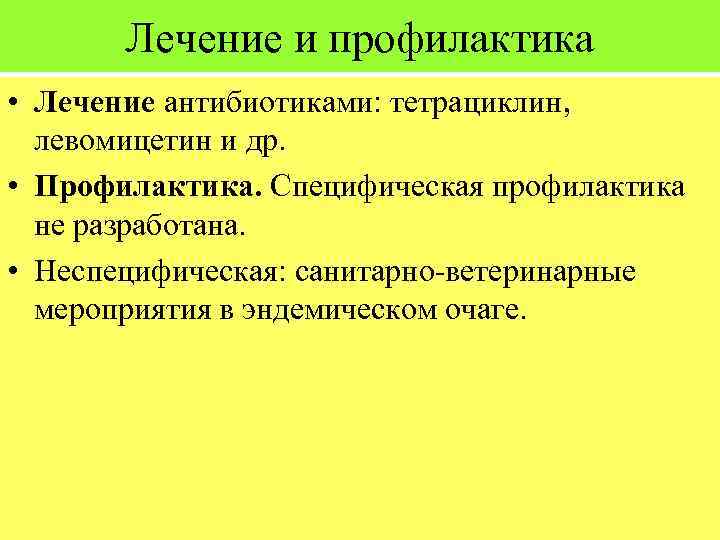 Лечение и профилактика

• Лечение антибиотиками: тетрациклин, левомицетин и др.

• Профилактика. Специфическая профилактика не разработана.

• Неспецифическая: санитарно-ветеринарные мероприятия в эндемическом очаге.